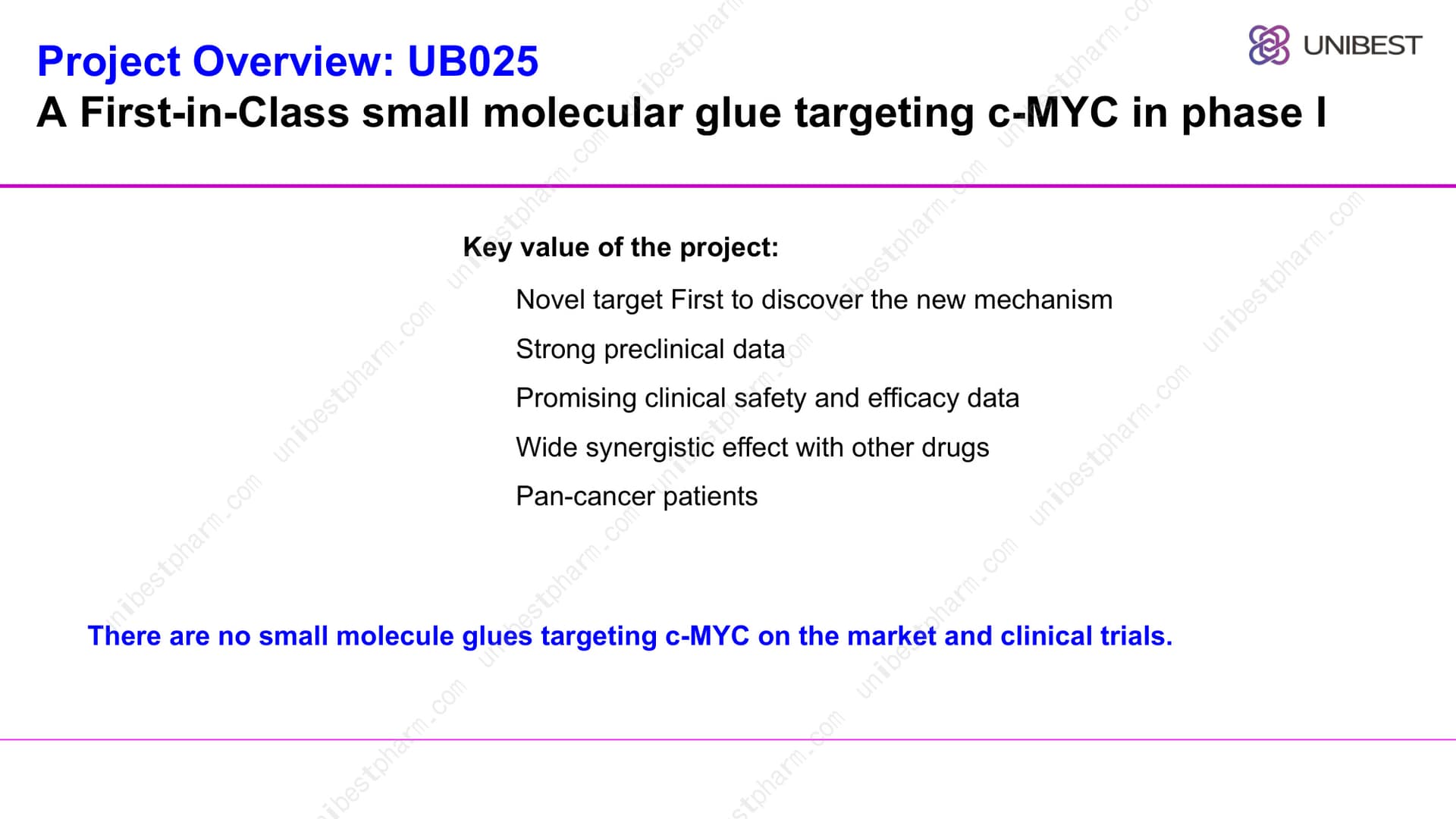 Project Overview: UB025
A First-in-Class small molecular glue targeting c-MYC in phase I

UNIBEST

Key value of the project:

Novel target First to discover the new mechanism

Strong preclinical data

Promising clinical safety and efficacy data

Wide synergistic effect with other drugs

Pan-cancer patients

There are no small molecule glues targeting c-MYC on the market and clinical trials.

unibestpharm.com